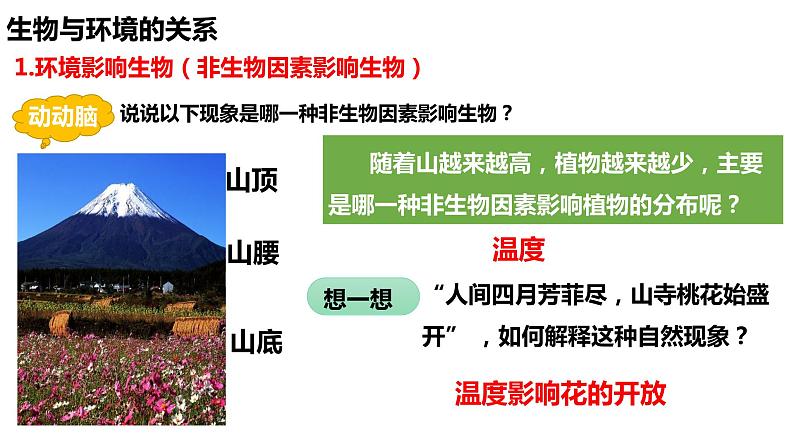 生物与环境的关系

1.环境影响生物（非生物因素影响生物）

动动脑 说说以下现象是哪一种非生物因素影响生物？

山顶

山腰

山底

随着山越来越高，植物越来越少，主要是哪一种非生物因素影响植物的分布呢？

温度

想一想 “人间四月芳菲尽，山寺桃花始盛开”，如何解释这种自然现象？

温度影响花的开放